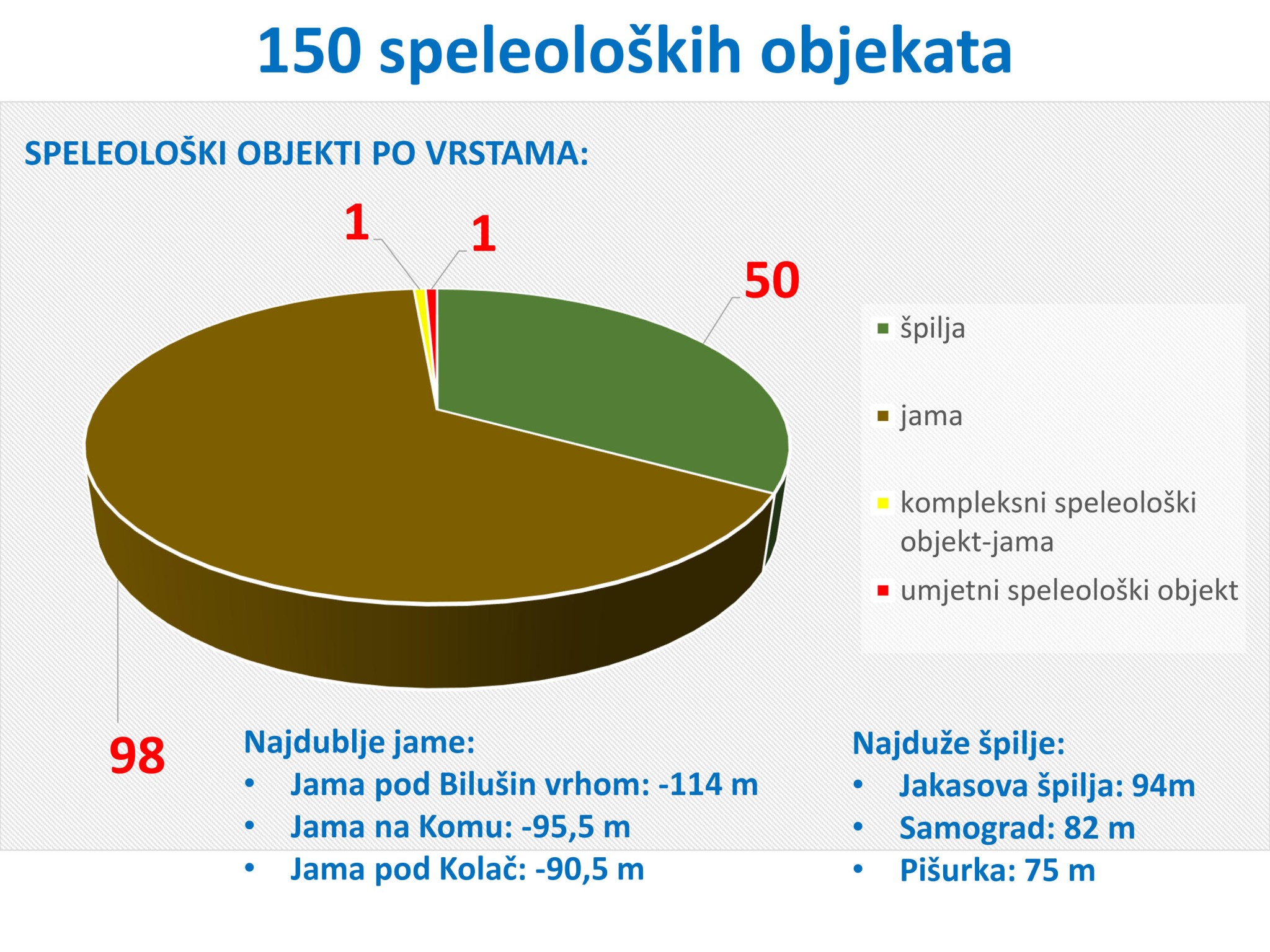 150 speleoloških objekata

SPELEOLOŠKI OBJEKTI PO VRSTAMA:

1
1
50
98

špilja
jama
kompleksni speleološki objekt-jama
umjetni speleološki objekt

Najdublje jame:
• Jama pod Bilušin vrhom: -114 m
• Jama na Komu: -95,5 m
• Jama pod Kolač: -90,5 m

Najduže špilje:
• Jakasova špilja: 94m
• Samograd: 82 m
• Pišurka: 75 m